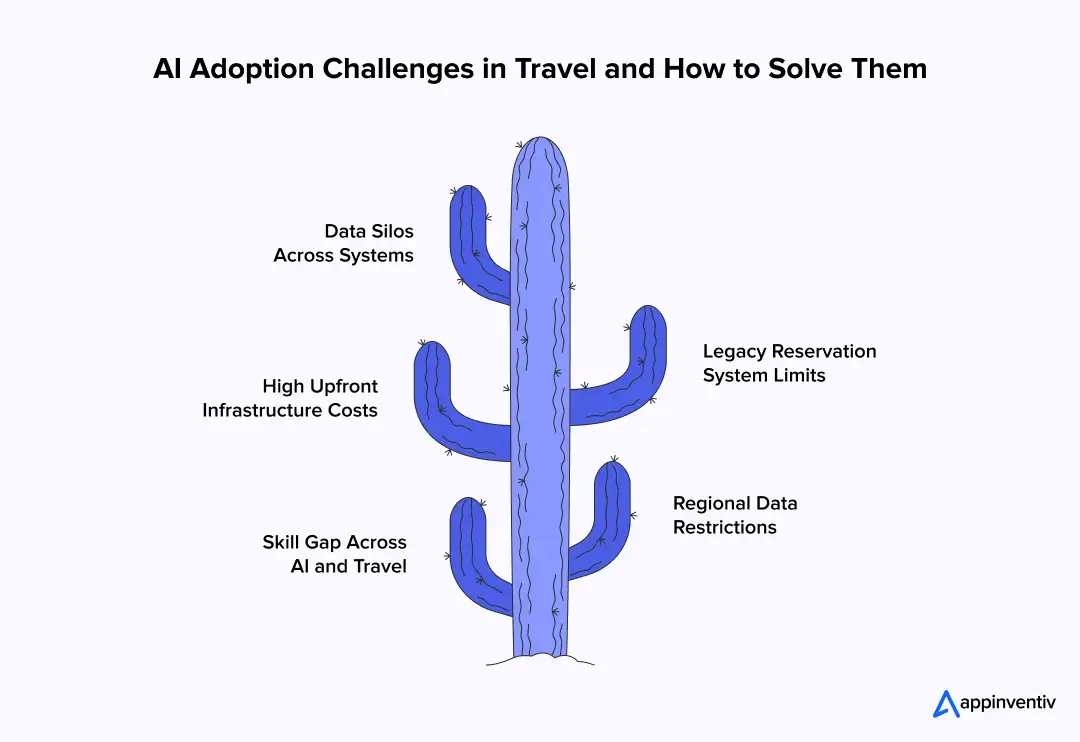 AI Adoption Challenges in Travel and How to Solve Them

Data Silos Across Systems

Legacy Reservation System Limits

High Upfront Infrastructure Costs

Regional Data Restrictions

Skill Gap Across AI and Travel

appinventiv